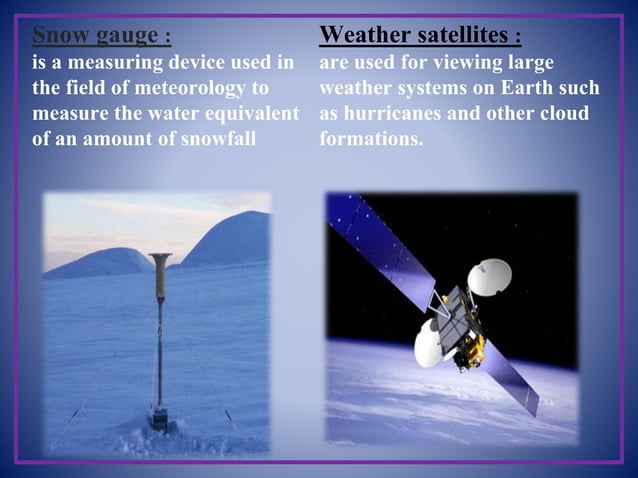 Snow gauge :
is a measuring device used in the field of meteorology to measure the water equivalent of an amount of snowfall

Weather satellites :
are used for viewing large weather systems on Earth such as hurricanes and other cloud formations.